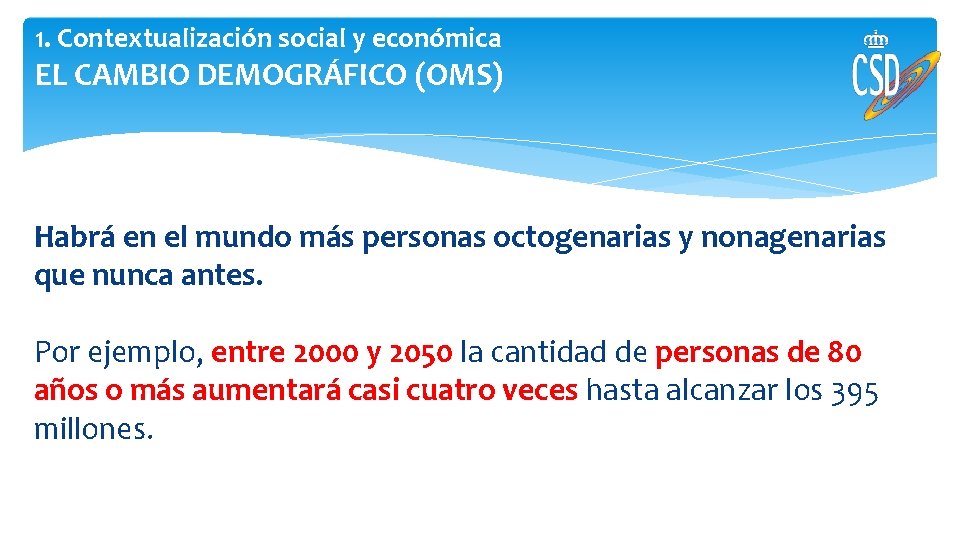 1. Contextualización social y económica
EL CAMBIO DEMOGRÁFICO (OMS)

CSD

Habrá en el mundo más personas octogenarias y nonagenarias que nunca antes.

Por ejemplo, entre 2000 y 2050 la cantidad de personas de 80 años o más aumentará casi cuatro veces hasta alcanzar los 395 millones.